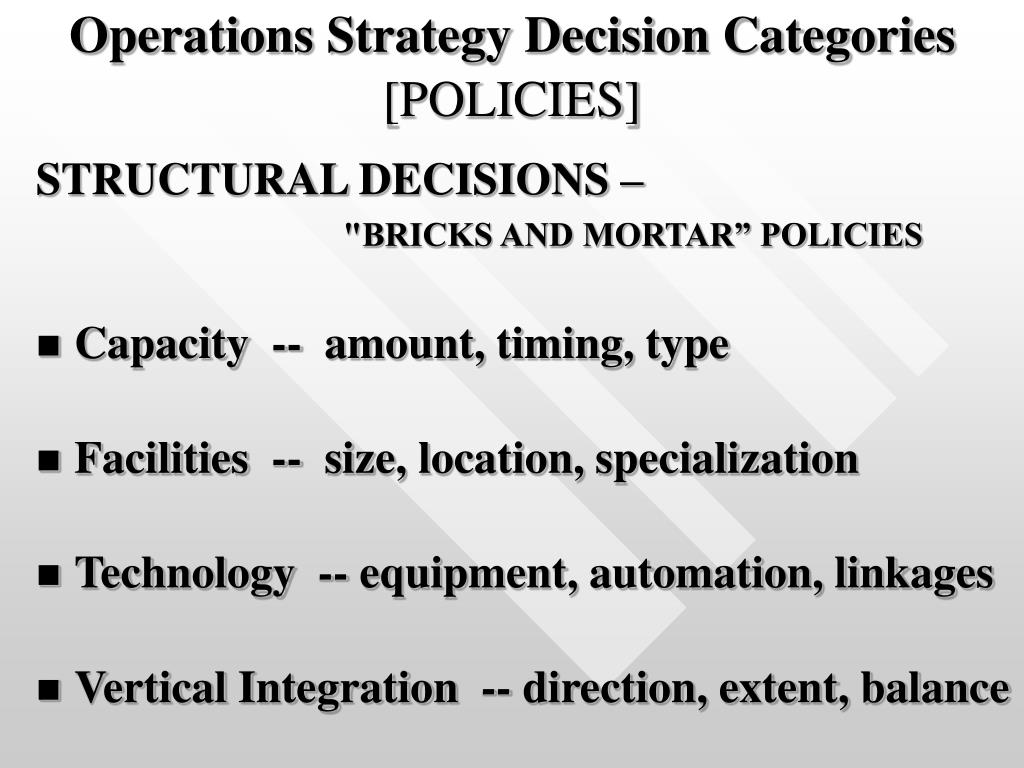 Operations Strategy Decision Categories
[POLICIES]

STRUCTURAL DECISIONS –
"BRICKS AND MORTAR” POLICIES

■ Capacity -- amount, timing, type

■ Facilities -- size, location, specialization

■ Technology -- equipment, automation, linkages

■ Vertical Integration -- direction, extent, balance